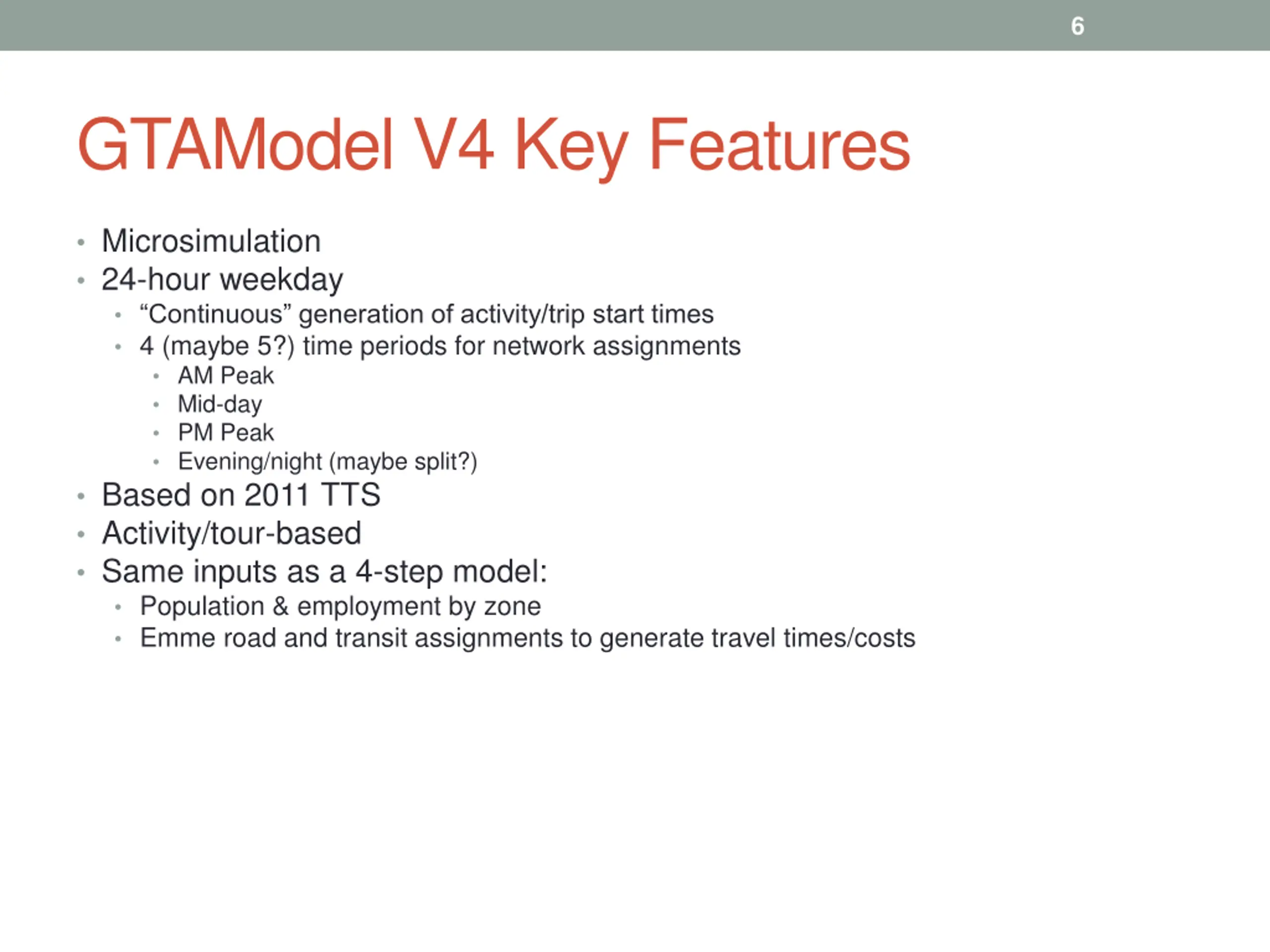 6

GTAModel V4 Key Features

• Microsimulation
• 24-hour weekday
  • “Continuous” generation of activity/trip start times
  • 4 (maybe 5?) time periods for network assignments
    • AM Peak
    • Mid-day
    • PM Peak
    • Evening/night (maybe split?)
• Based on 2011 TTS
• Activity/tour-based
• Same inputs as a 4-step model:
  • Population & employment by zone
  • Emme road and transit assignments to generate travel times/costs